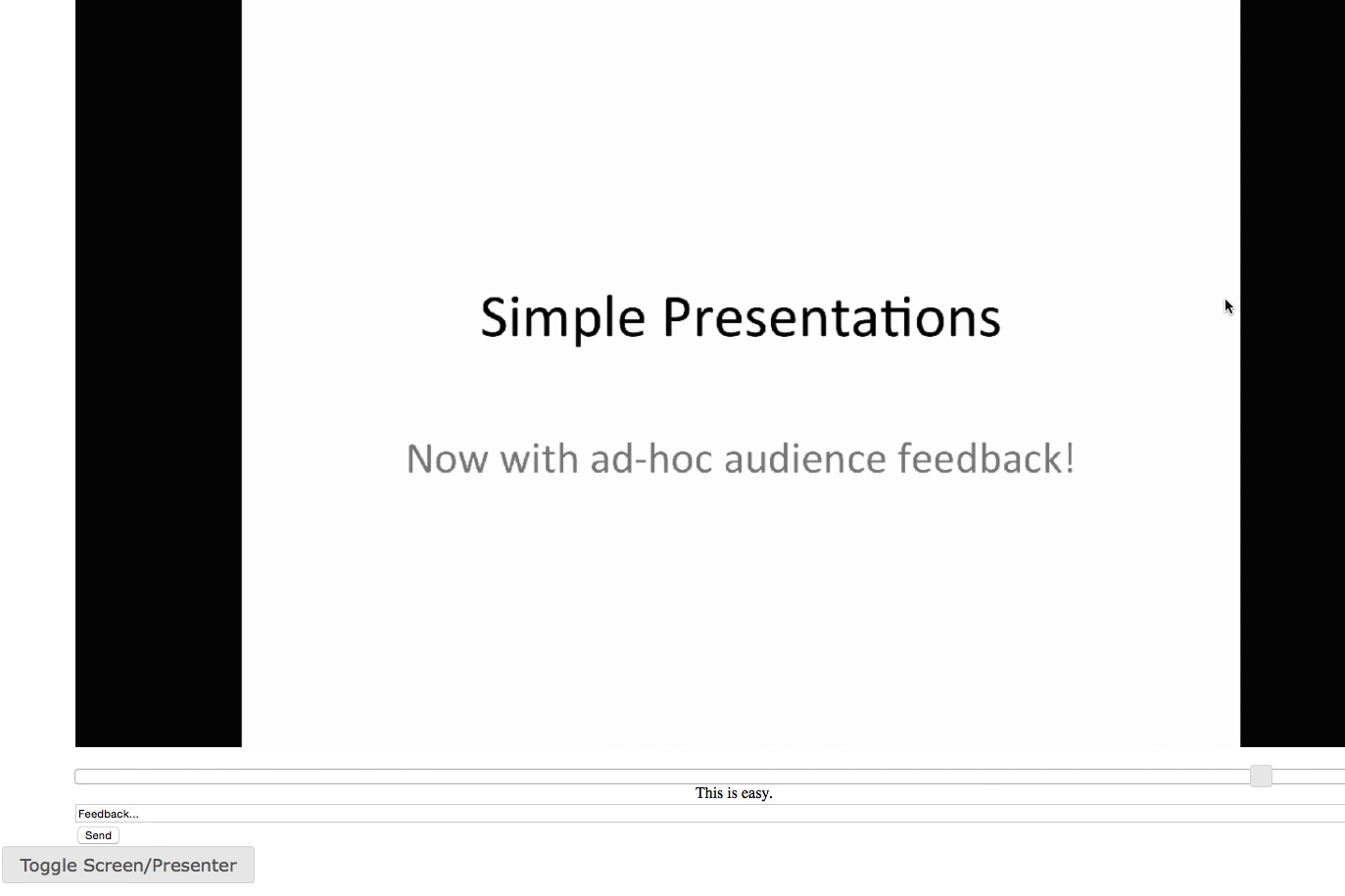 Simple Presentations

Now with ad-hoc audience feedback!

This is easy.

Feedback...

Send

Toggle Screen/Presenter